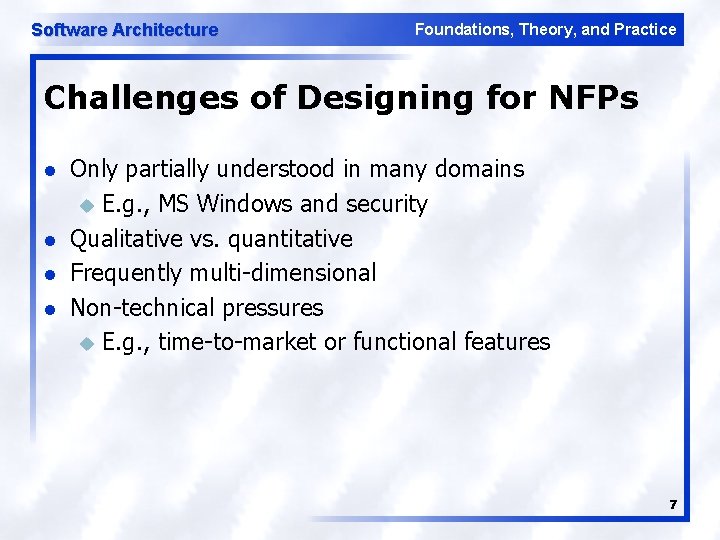 Software Architecture

Foundations, Theory, and Practice

Challenges of Designing for NFPs

- Only partially understood in many domains
  - E.g., MS Windows and security
- Qualitative vs. quantitative
- Frequently multi-dimensional
- Non-technical pressures
  - E.g., time-to-market or functional features

7